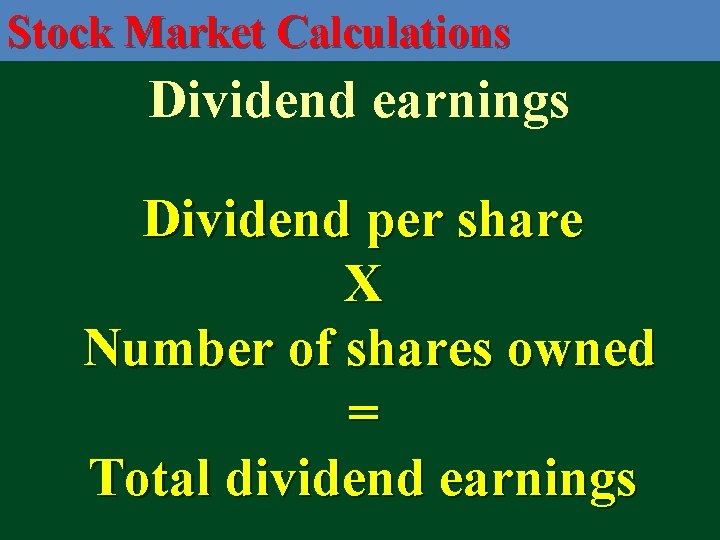 Stock Market Calculations

Dividend earnings

Dividend per share
X
Number of shares owned
=
Total dividend earnings